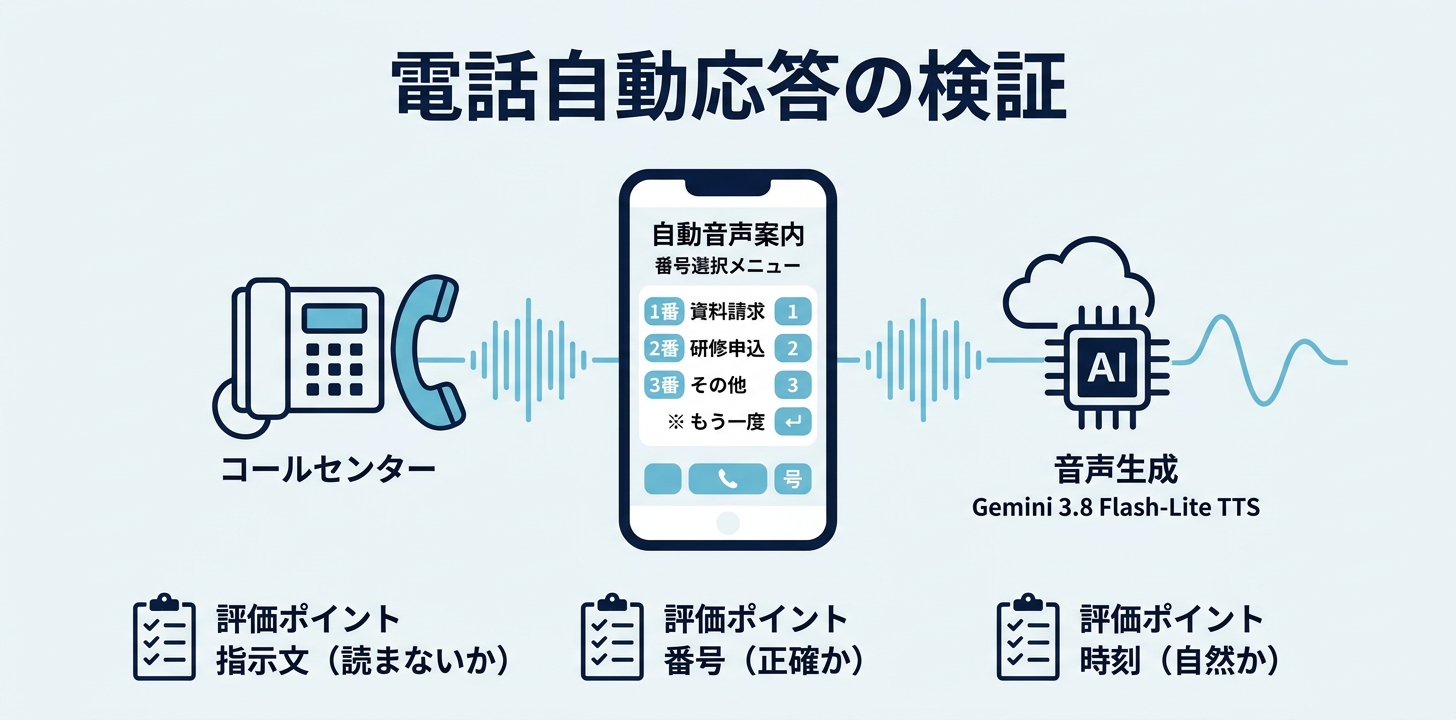 電話自動応答の検証

コールセンター

自動音声案内
番号選択メニュー

1番 資料請求 1
2番 研修申込 2
3番 その他 3
※ もう一度 ↵

号

AI

音声生成
Gemini 3.8 Flash-Lite TTS

評価ポイント
指示文（読まないか）

評価ポイント
番号（正確か）

評価ポイント
時刻（自然か）